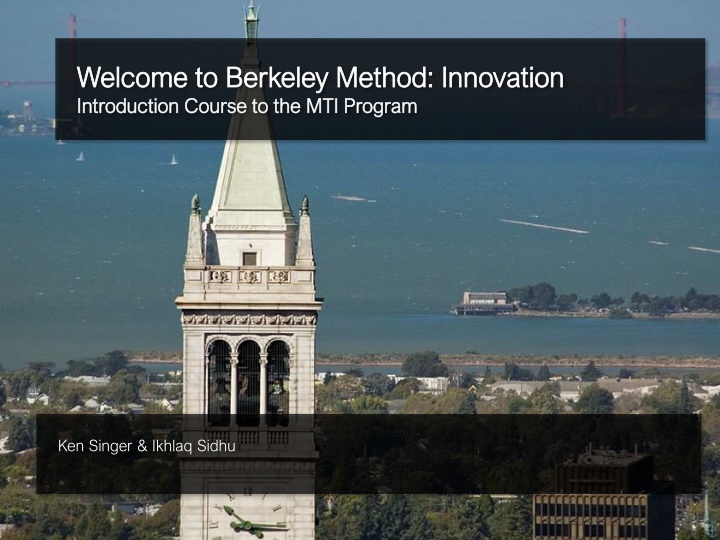 Welcome to Berkeley Method: Innovation
Introduction Course to the MTI Program

Ken Singer & Ikhlaq Sidhu